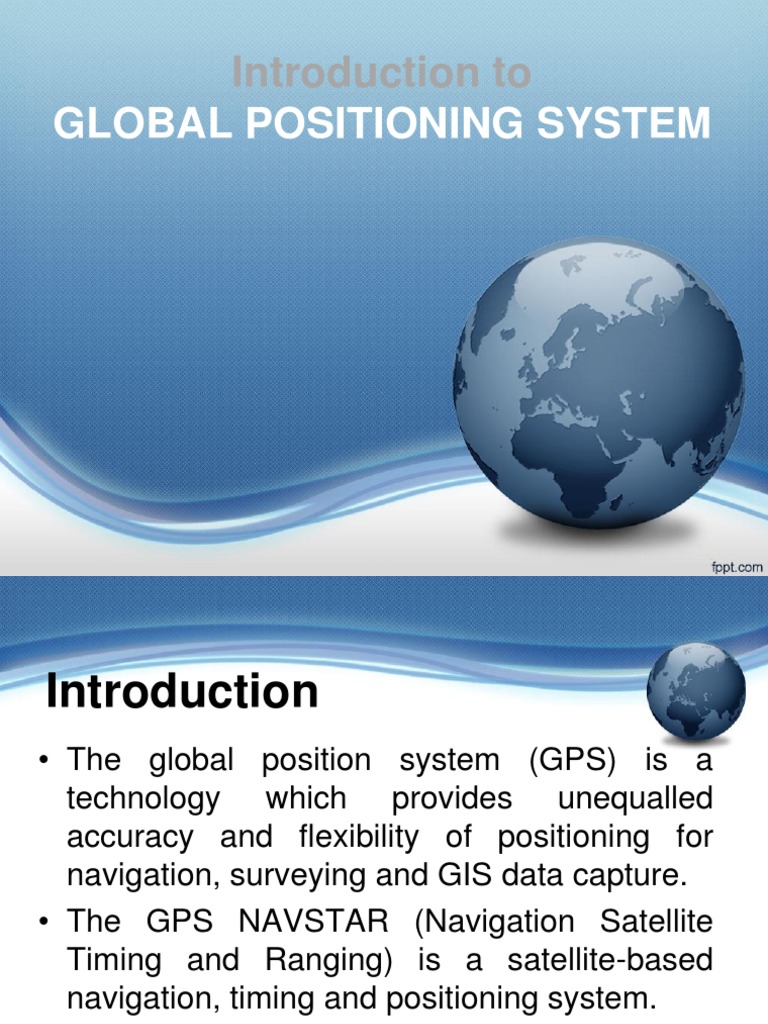 Introduction to
GLOBAL POSITIONING SYSTEM

fppt.com

Introduction

• The global position system (GPS) is a technology which provides unequalled accuracy and flexibility of positioning for navigation, surveying and GIS data capture.

• The GPS NAVSTAR (Navigation Satellite Timing and Ranging) is a satellite-based navigation, timing and positioning system.